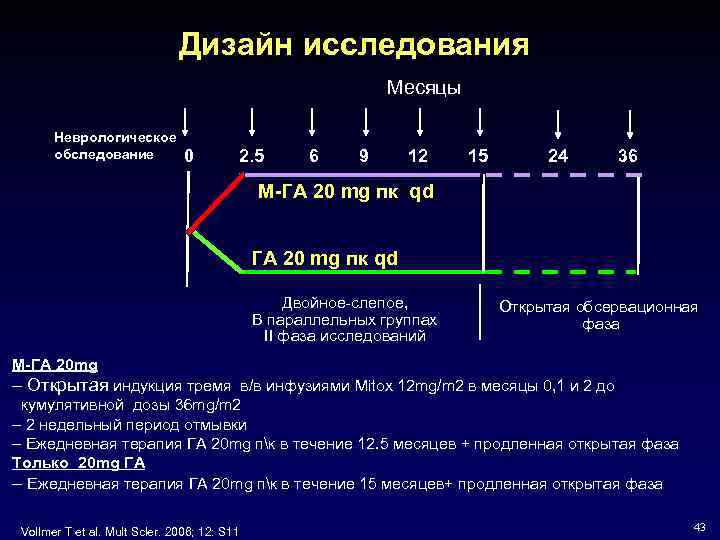 Дизайн исследования

Месяцы

Неврологическое обследование

0 2.5 6 9 12 15 24 36

М-ГА 20 mg пк qd

ГА 20 mg пк qd

Двойное-слепое, В параллельных группах II фаза исследований

Открытая обсервационная фаза

М-ГА 20mg
– Открытая индукция тремя в/в инфузиями Mitox 12mg/m2 в месяцы 0,1 и 2 до кумулятивной дозы 36mg/m2
– 2 недельный период отмывки
– Ежедневная терапия ГА 20mg п\к в течение 12.5 месяцев + продленная открытая фаза
Только 20mg ГА
– Ежедневная терапия ГА 20mg п\к в течение 15 месяцев+ продленная открытая фаза

Vollmer T et al. Mult Scler. 2006; 12: S11

43